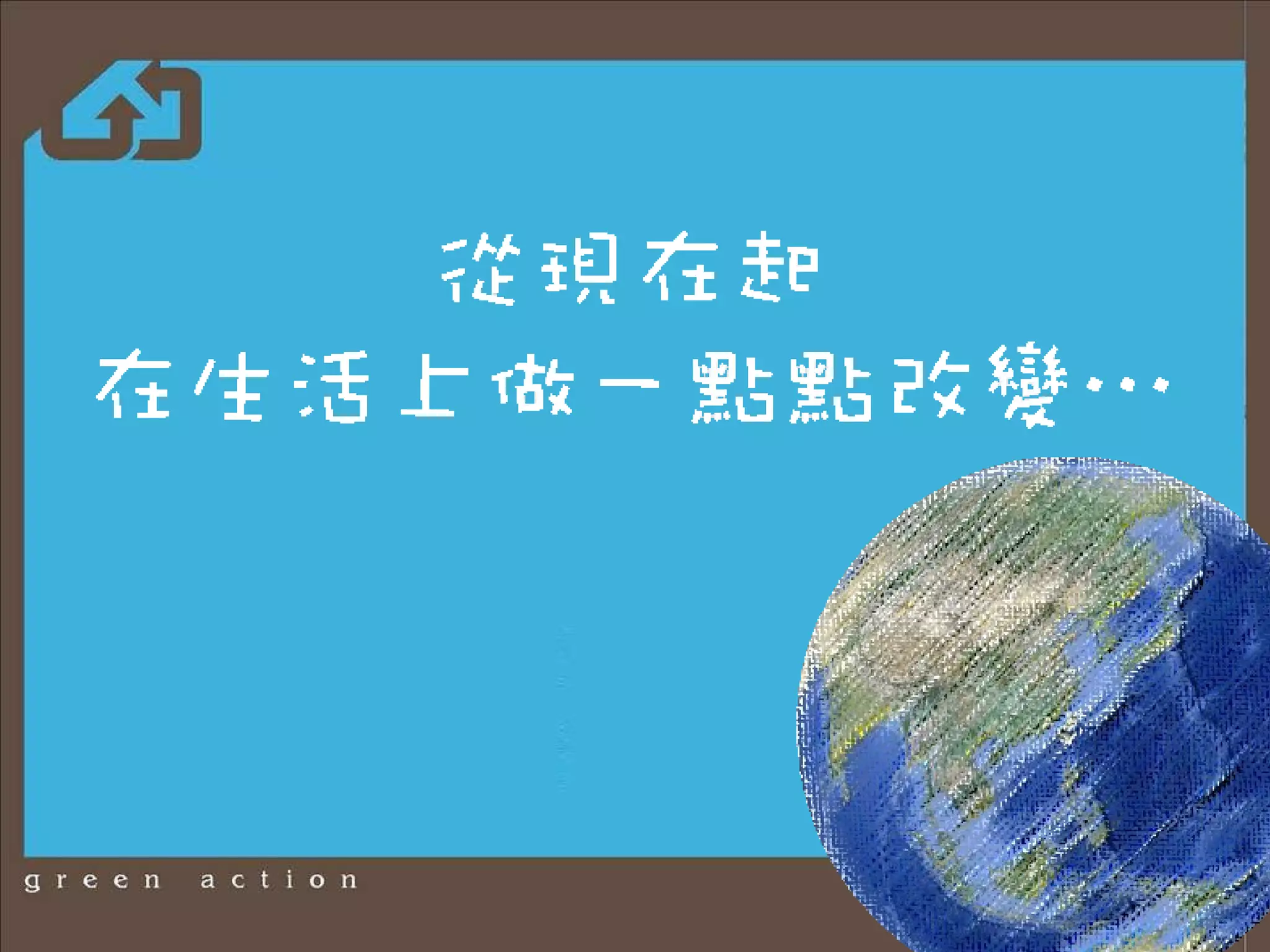 從現在起
在生活上做一點點改變…

green action